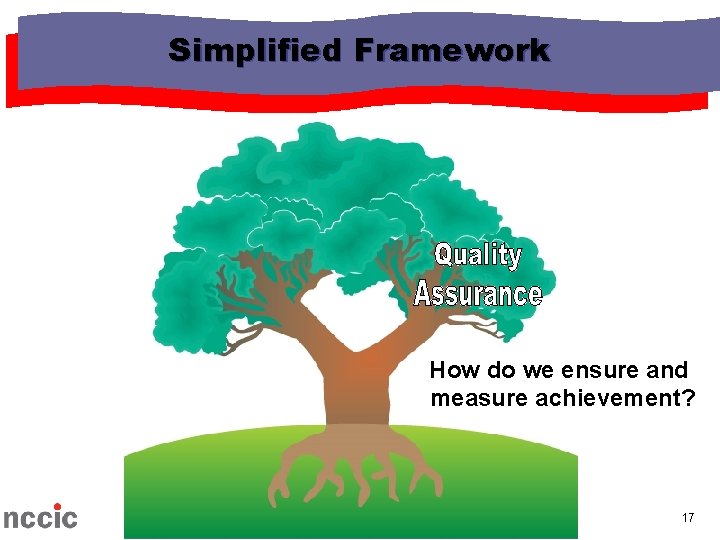 Simplified Framework

Quality Assurance

How do we ensure and measure achievement?

nccic

17